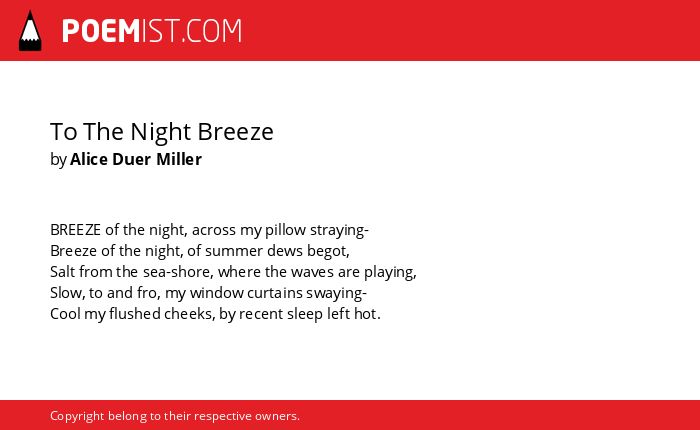 POEMIST.COM

To The Night Breeze
by Alice Duer Miller

BREEZE of the night, across my pillow straying-
Breeze of the night, of summer dews begot,
Salt from the sea-shore, where the waves are playing,
Slow, to and fro, my window curtains swaying-
Cool my flushed cheeks, by recent sleep left hot.

Copyright belong to their respective owners.